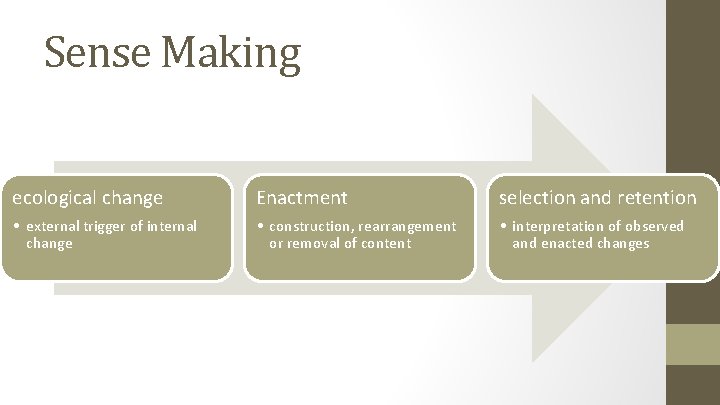 Sense Making

ecological change
• external trigger of internal change

Enactment
• construction, rearrangement or removal of content

selection and retention
• interpretation of observed and enacted changes